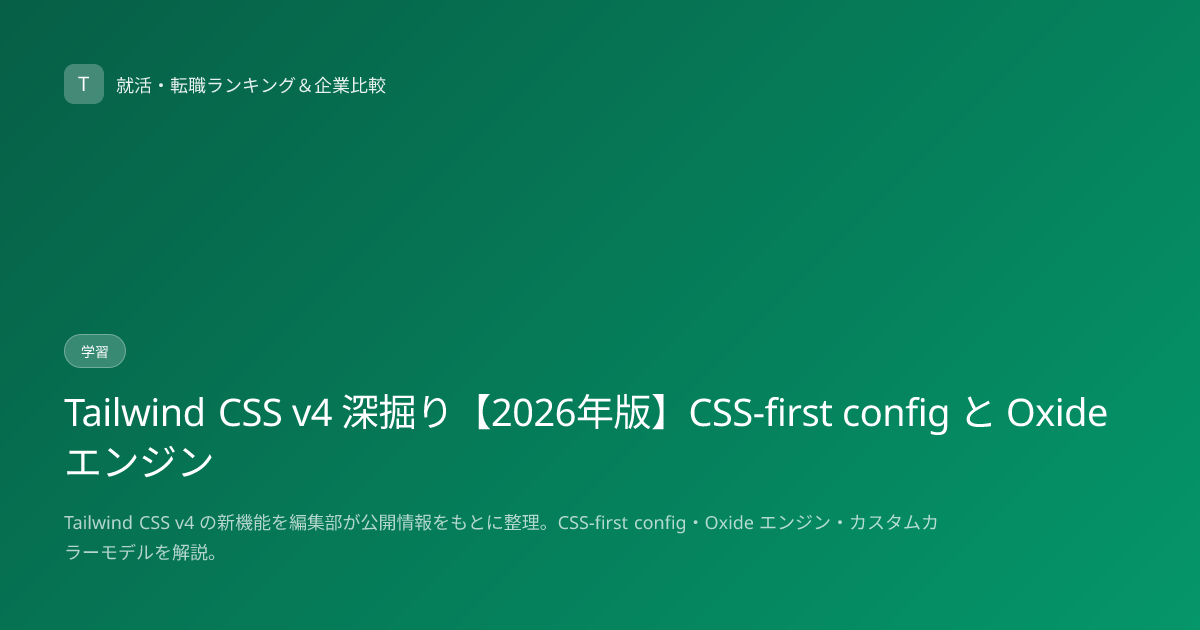 T 就活・転職ランキング＆企業比較

学習

Tailwind CSS v4 深掘り【2026年版】CSS-first config と Oxide エンジン

Tailwind CSS v4 の新機能を編集部が公開情報をもとに整理。CSS-first config・Oxide エンジン・カスタムカラーモデルを解説。